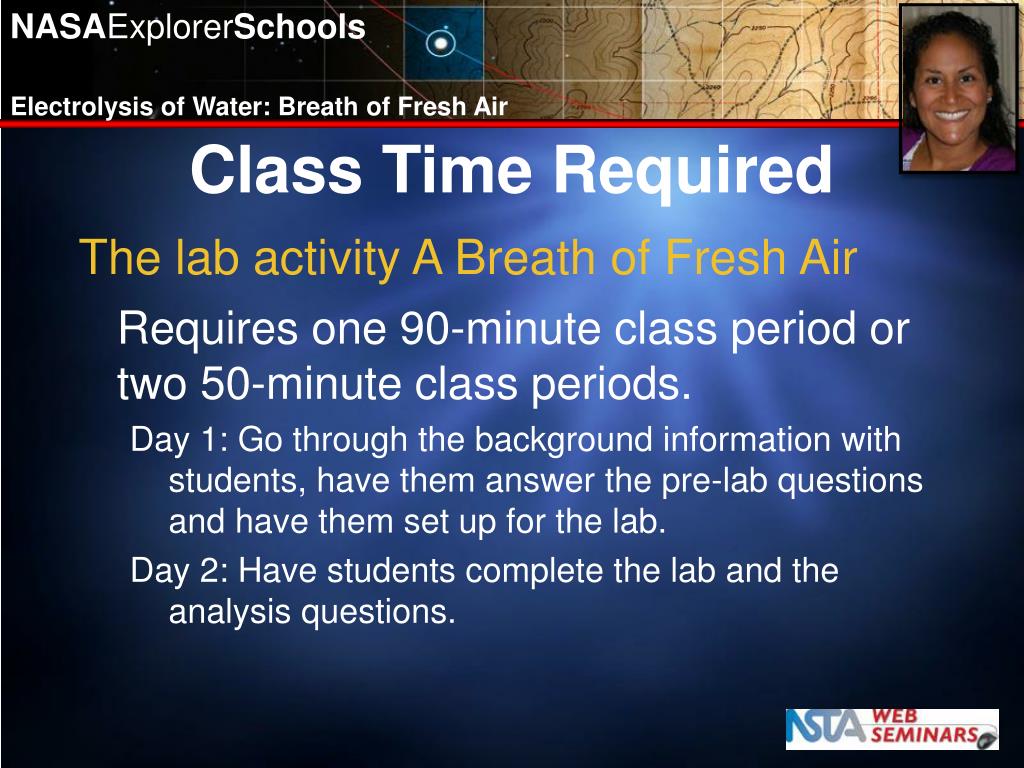 NASAExplorerSchools

Electrolysis of Water: Breath of Fresh Air

Class Time Required

The lab activity A Breath of Fresh Air

Requires one 90-minute class period or two 50-minute class periods.

Day 1: Go through the background information with students, have them answer the pre-lab questions and have them set up for the lab.

Day 2: Have students complete the lab and the analysis questions.

NSTA WEB SEMINARS